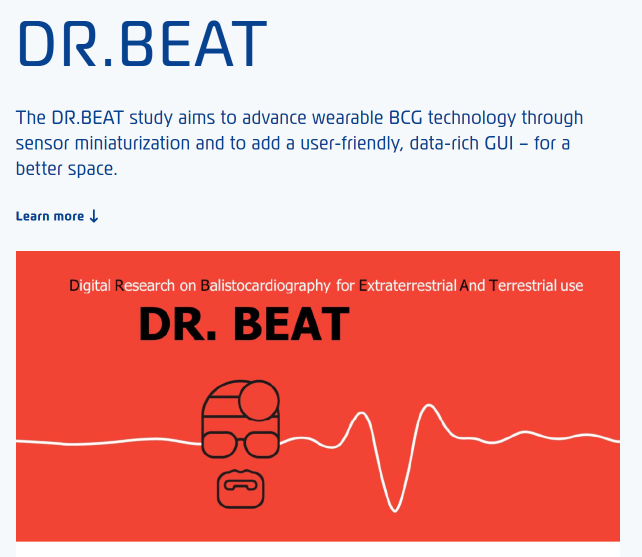 DR.BEAT

The DR.BEAT study aims to advance wearable BCG technology through sensor miniaturization and to add a user-friendly, data-rich GUI – for a better space.

Learn more ↓

Digital Research on Balistocardiography for Extraterrestrial And Terrestrial use

DR. BEAT